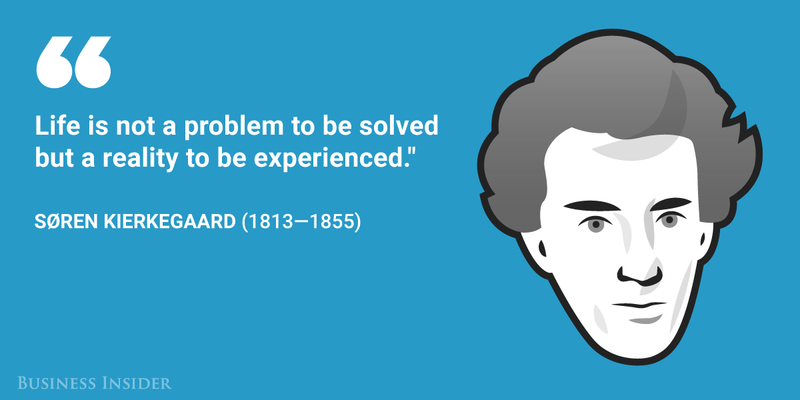 “

Life is not a problem to be solved but a reality to be experienced."

SØREN KIERKEGAARD (1813—1855)

BUSINESS INSIDER